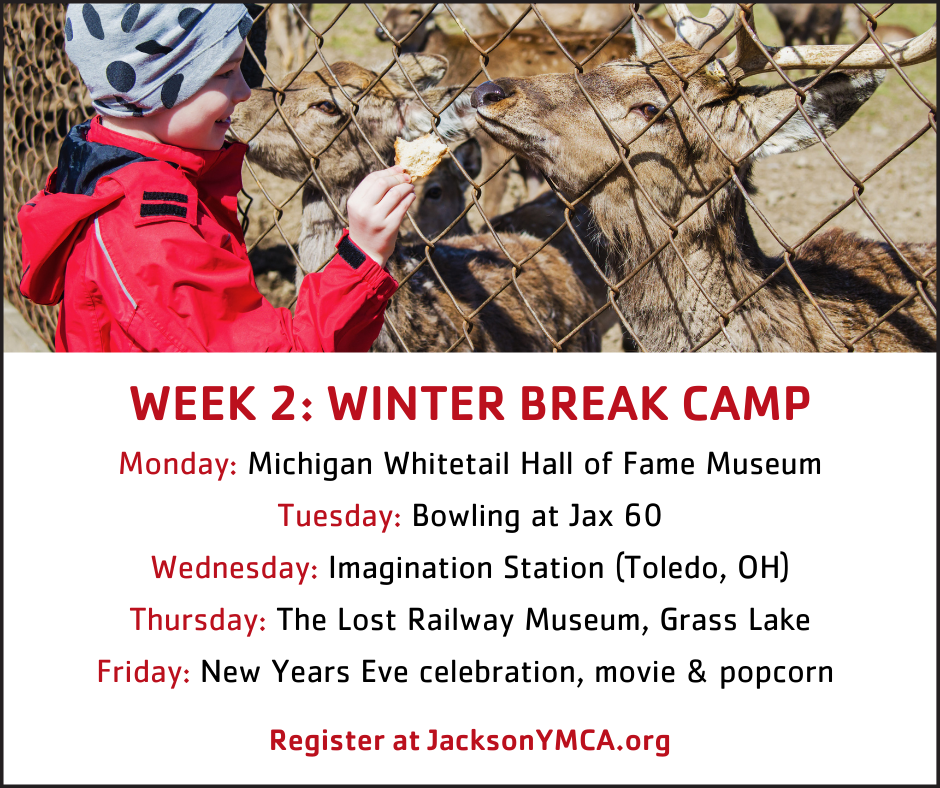 WEEK 2: WINTER BREAK CAMP

Monday: Michigan Whitetail Hall of Fame Museum

Tuesday: Bowling at Jax 60

Wednesday: Imagination Station (Toledo, OH)

Thursday: The Lost Railway Museum, Grass Lake

Friday: New Years Eve celebration, movie & popcorn

Register at JacksonYMCA.org